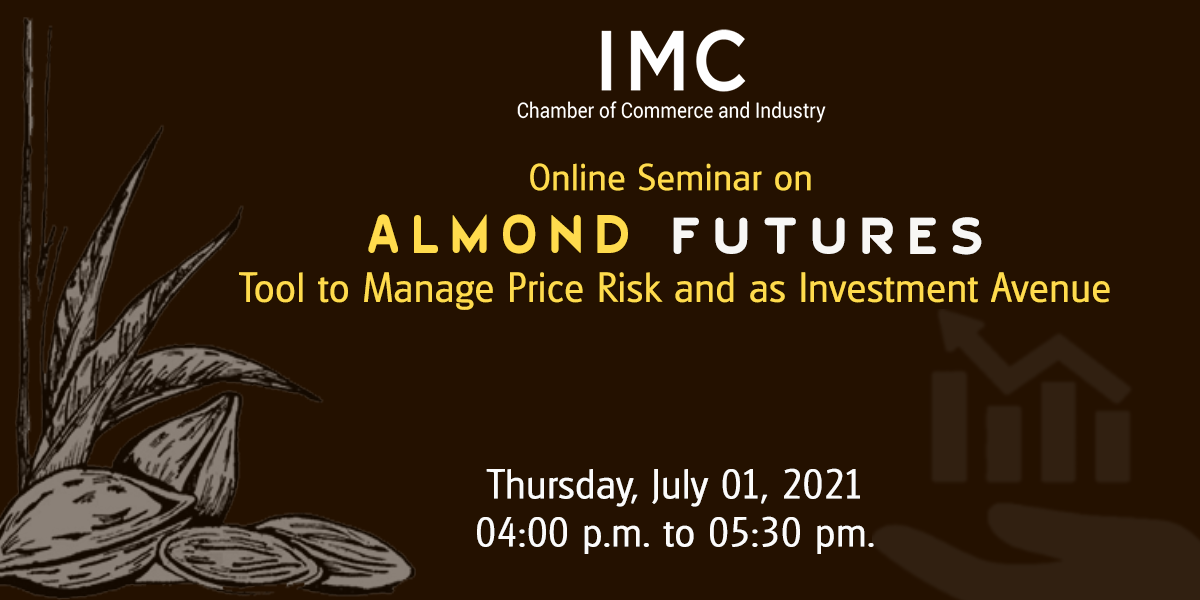 IMC
Chamber of Commerce and Industry

Online Seminar on
ALMOND FUTURES
Tool to Manage Price Risk and as Investment Avenue

Thursday, July 01, 2021
04:00 p.m. to 05:30 pm.